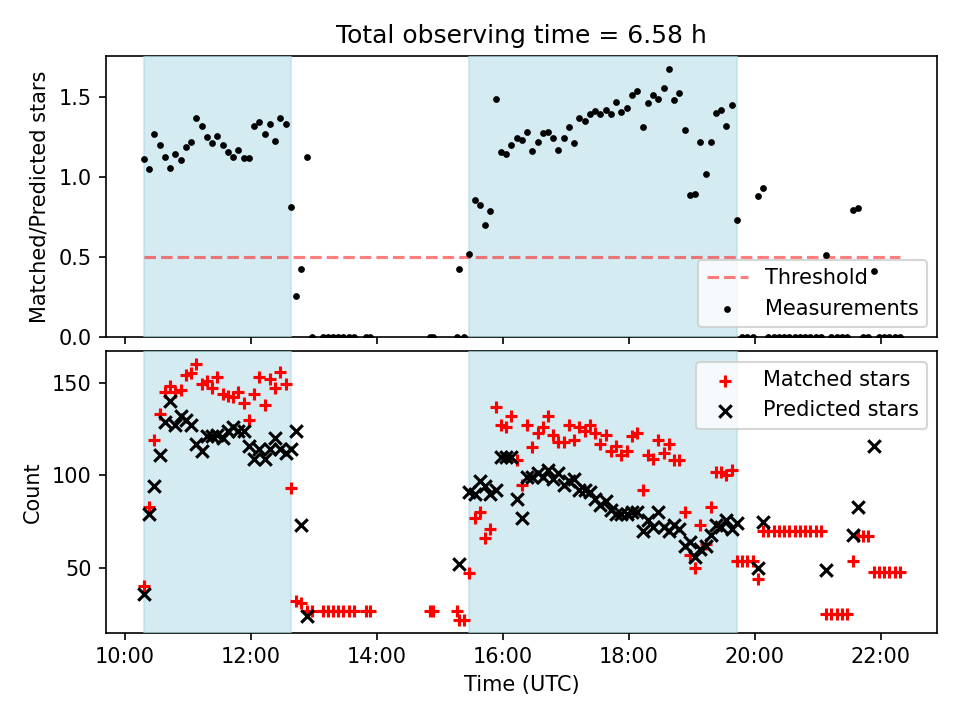 Total observing time = 6.58 h

Matched/Predicted stars

1.5
1.0
0.5
0.0

Threshold
Measurements

Count

150
100
50

Matched stars
Predicted stars

10:00
12:00
14:00
16:00
18:00
20:00
22:00

Time (UTC)